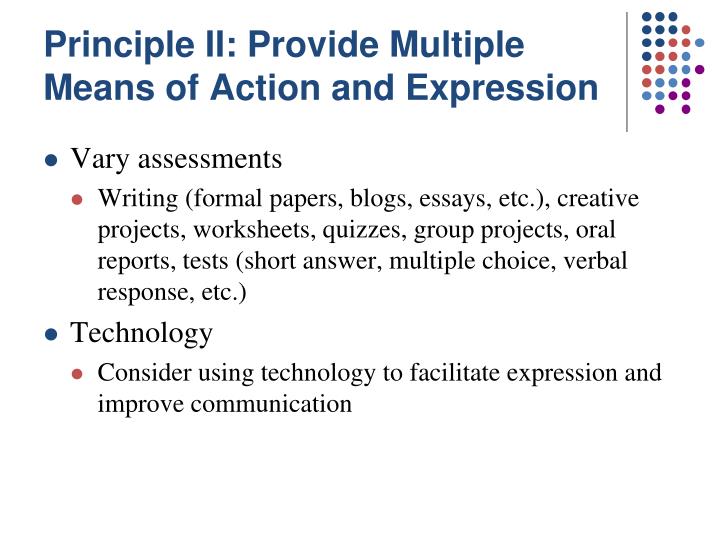 Principle II: Provide Multiple Means of Action and Expression

- Vary assessments
  - Writing (formal papers, blogs, essays, etc.), creative projects, worksheets, quizzes, group projects, oral reports, tests (short answer, multiple choice, verbal response, etc.)
- Technology
  - Consider using technology to facilitate expression and improve communication